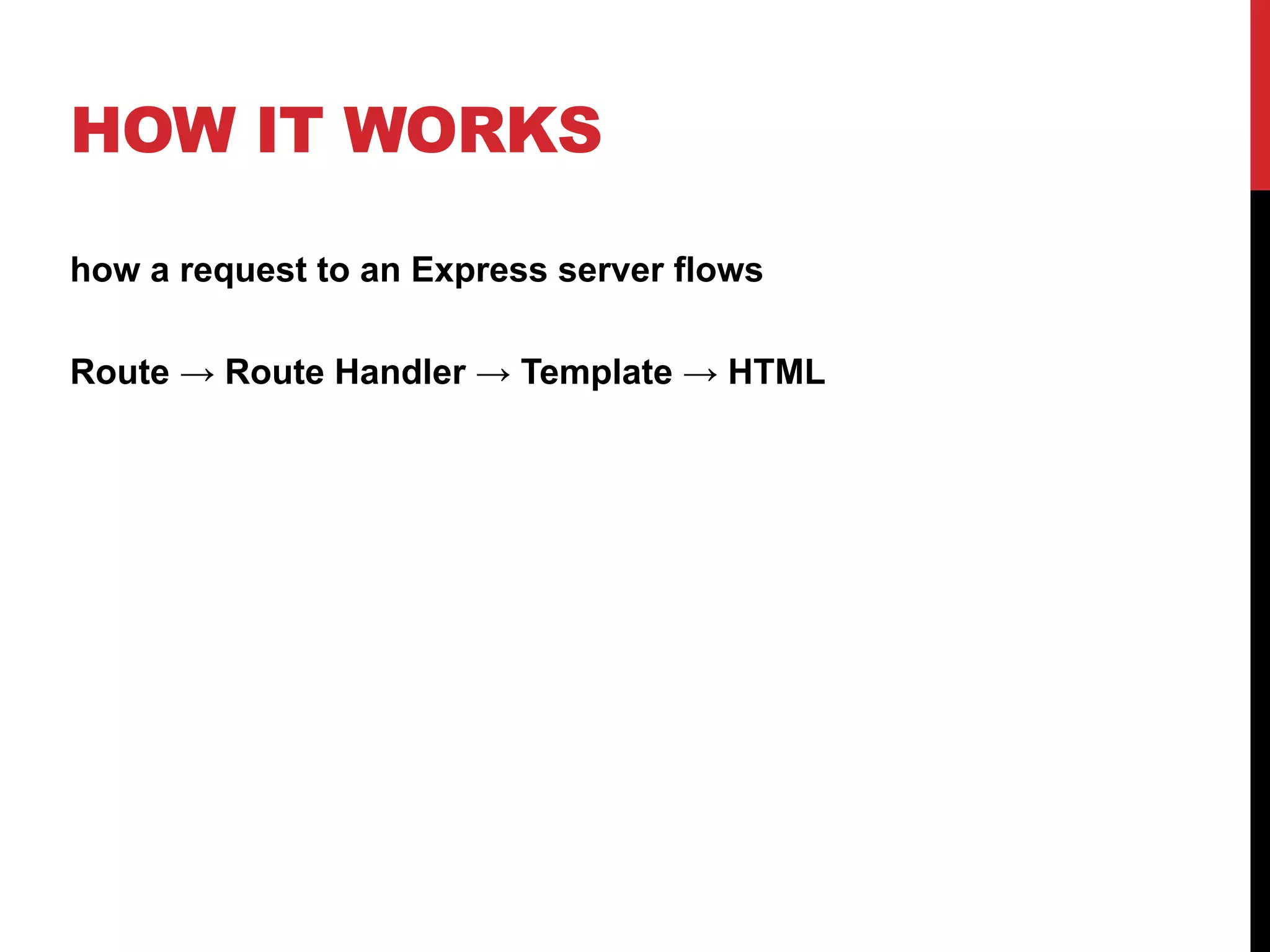 HOW IT WORKS

how a request to an Express server flows

Route → Route Handler → Template → HTML